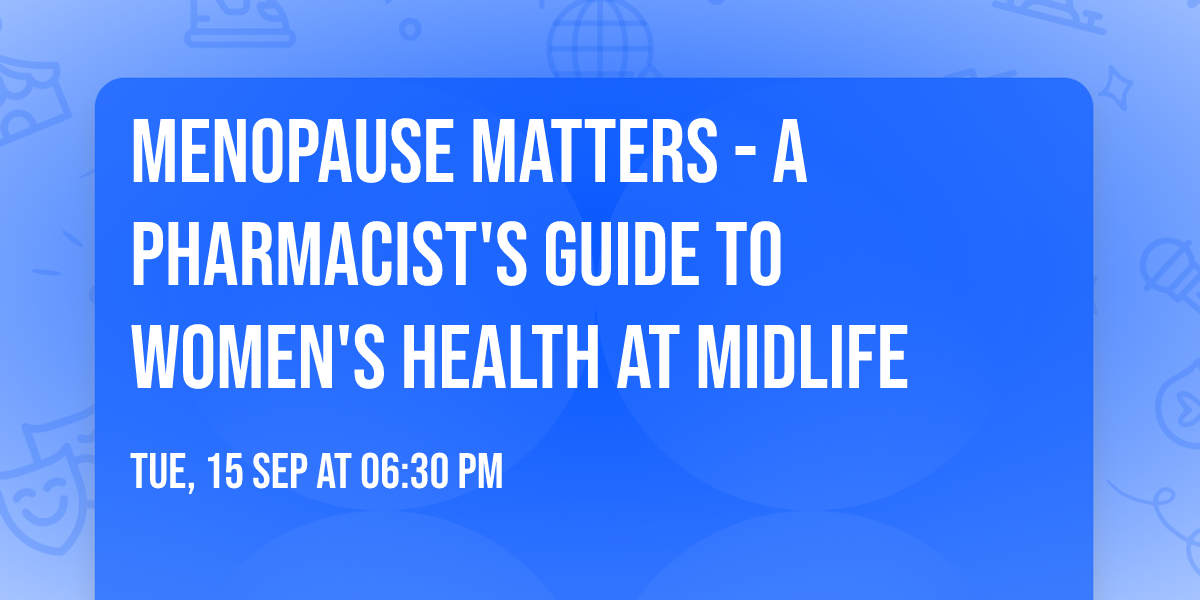 MENOPAUSE MATTERS - A PHARMACIST'S GUIDE TO WOMEN'S HEALTH AT MIDLIFE

TUE, 15 SEP AT 06:30 PM